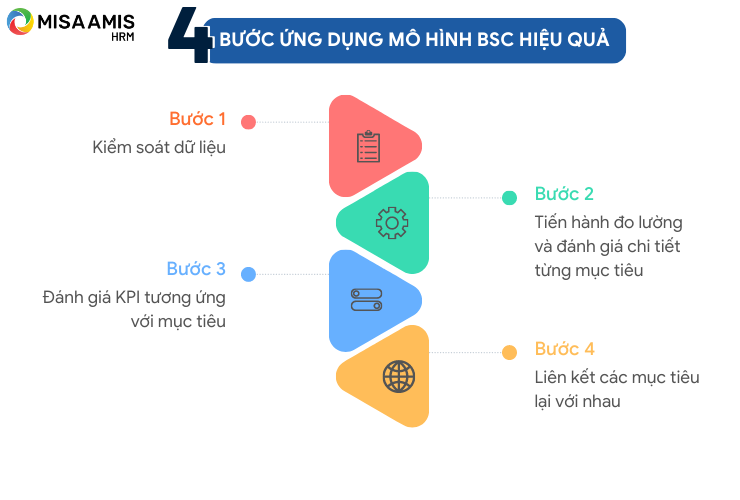 MISA AMIS
HRM

4 BƯỚC ỨNG DỤNG MÔ HÌNH BSC HIỆU QUẢ

Bước 1
Kiểm soát dữ liệu

Bước 2
Tiến hành đo lường và đánh giá chi tiết từng mục tiêu

Bước 3
Đánh giá KPI tương ứng với mục tiêu

Bước 4
Liên kết các mục tiêu lại với nhau